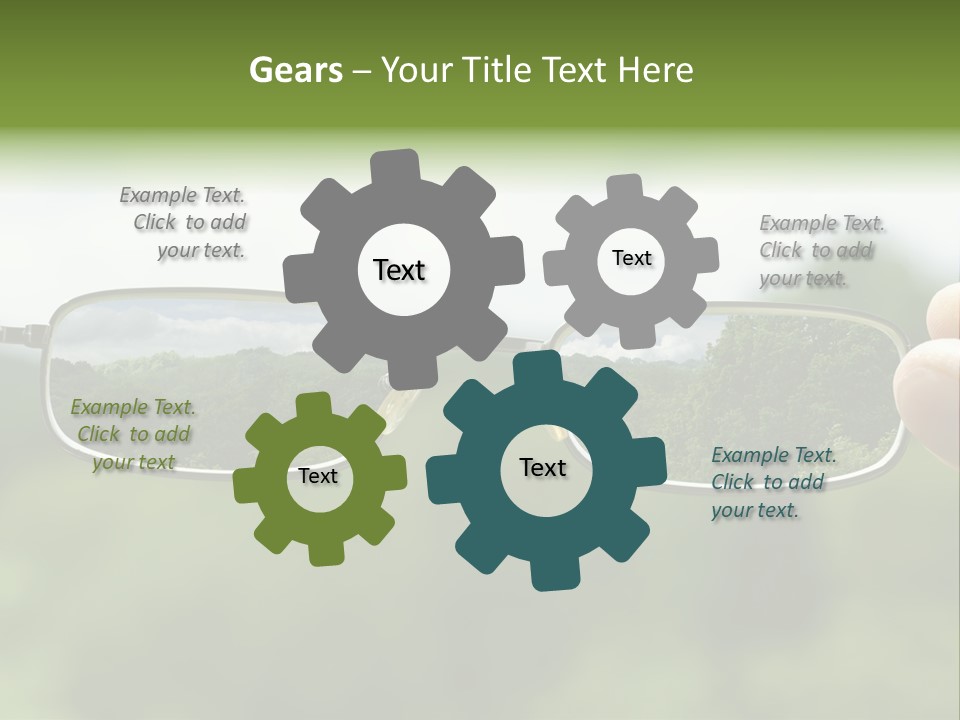 Gears – Your Title Text Here

Example Text. Click to add your text.

Text

Text

Example Text. Click to add your text.

Example Text. Click to add your text

Text

Text

Example Text. Click to add your text.